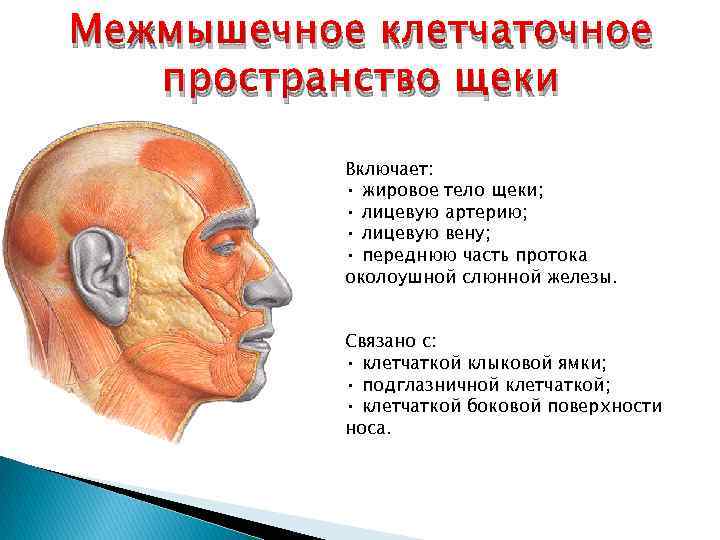 Межмышечное клетчаточное пространство щеки

Включает:
• жировое тело щеки;
• лицевую артерию;
• лицевую вену;
• переднюю часть протока околоушной слюнной железы.

Связано с:
• клетчаткой клыковой ямки;
• подглазничной клетчаткой;
• клетчаткой боковой поверхности носа.